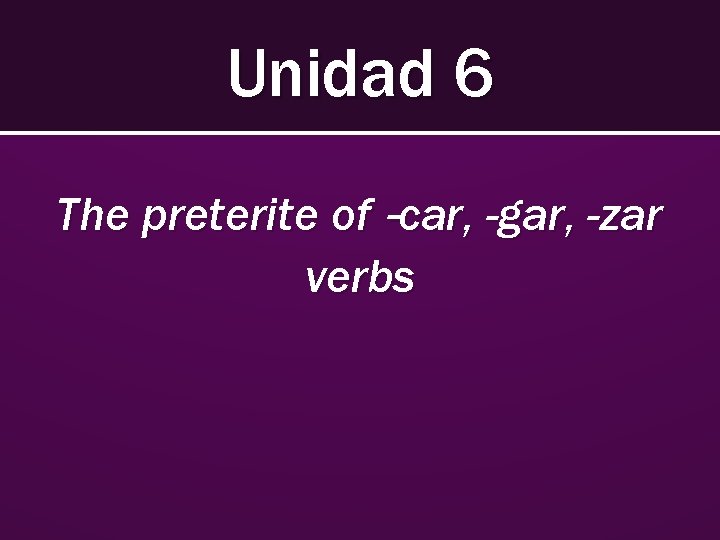 Unidad 6

The preterite of -car, -gar, -zar verbs